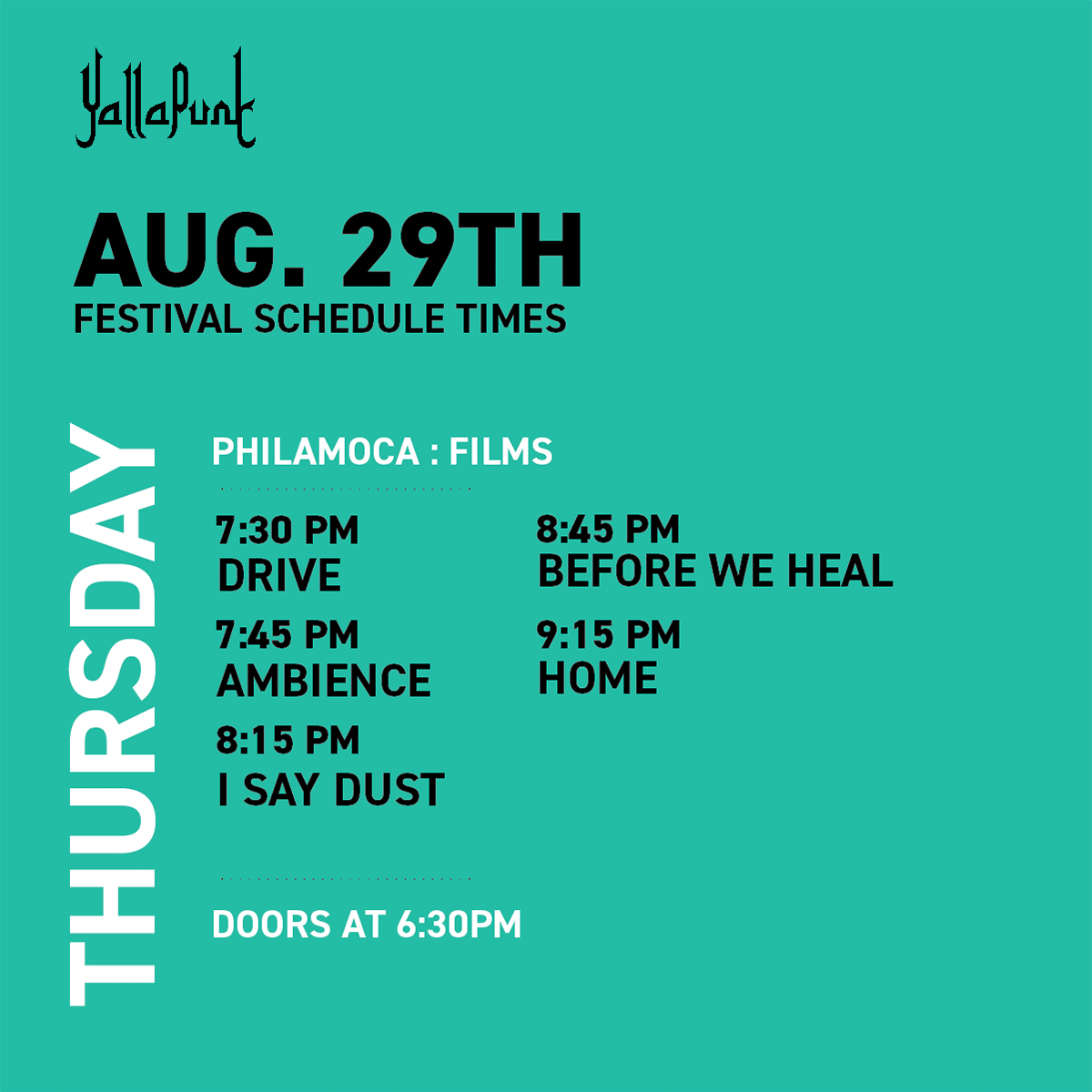 YallaPunk

AUG. 29TH
FESTIVAL SCHEDULE TIMES

THURSDAY

PHILAMOCA : FILMS

7:30 PM
DRIVE

7:45 PM
AMBIENCE

8:15 PM
I SAY DUST

8:45 PM
BEFORE WE HEAL

9:15 PM
HOME

DOORS AT 6:30PM